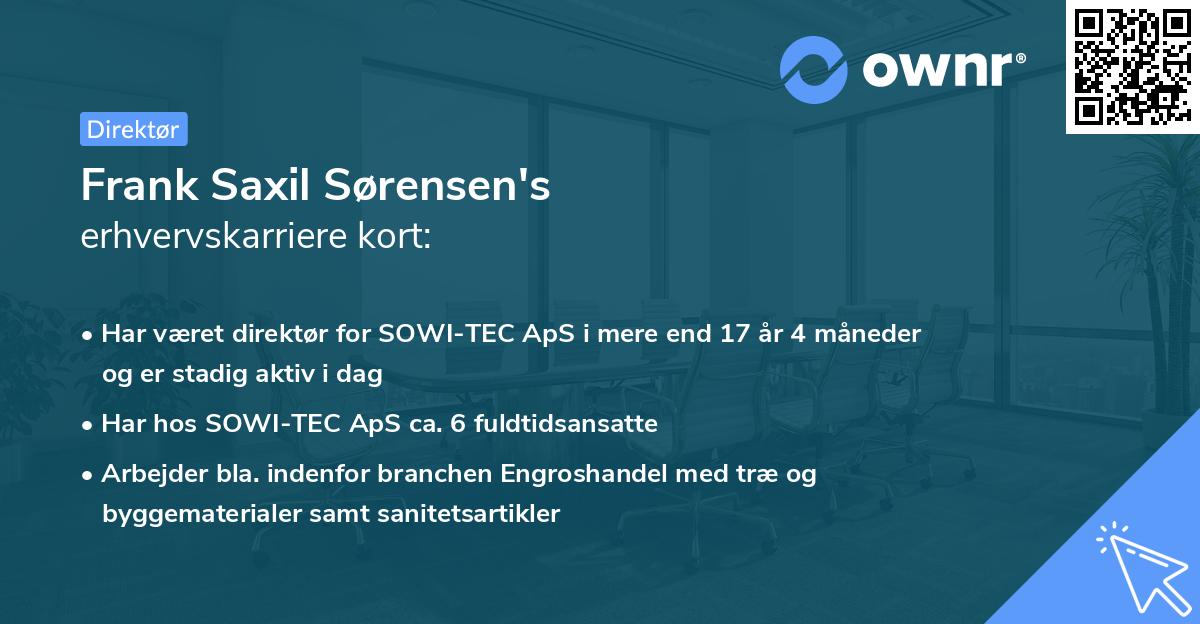 ownr®

Direktør

Frank Saxil Sørensen's
erhvervskarriere kort:

• Har været direktør for SOWI-TEC ApS i mere end 17 år 4 måneder og er stadig aktiv i dag

• Har hos SOWI-TEC ApS ca. 6 fuldtidsansatte

• Arbejder bla. indenfor branchen Engroshandel med træ og byggematerialer samt sanitetsartikler